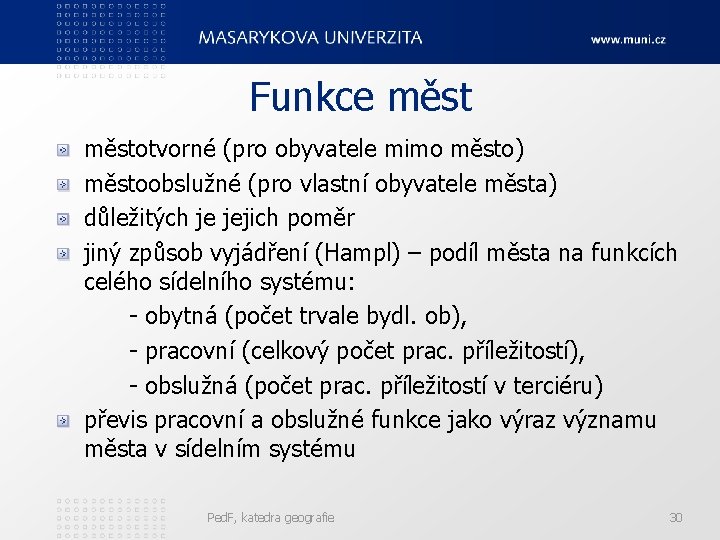 MASARYKOVA UNIVERZITA

www.muni.cz

Funkce měst

městotvorné (pro obyvatele mimo město)

městoobslužné (pro vlastní obyvatele města)

důležitých je jejich poměr

jiný způsob vyjádření (Hampl) – podíl města na funkcích celého sídelního systému:

- obytná (počet trvale bydl. ob),

- pracovní (celkový počet prac. příležitostí),

- obslužná (počet prac. příležitostí v terciéru)

převis pracovní a obslužné funkce jako výraz významu města v sídelním systému

PedF, katedra geografie

30